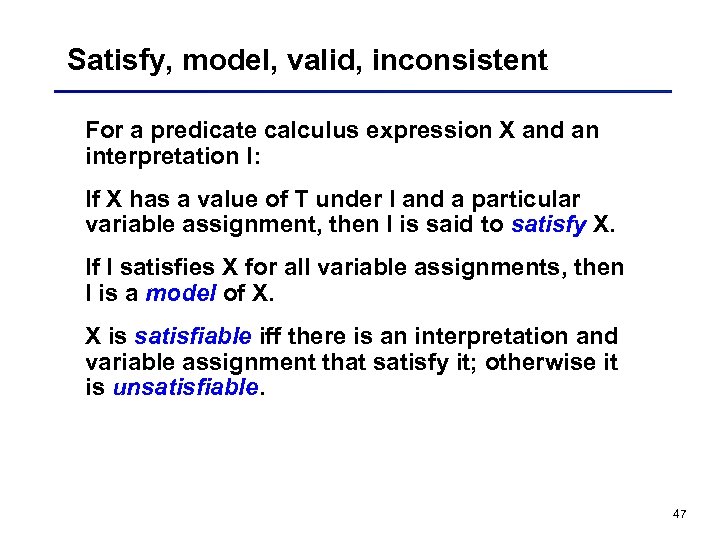 Satisfy, model, valid, inconsistent

For a predicate calculus expression X and an interpretation I:

If X has a value of T under I and a particular variable assignment, then I is said to satisfy X.

If I satisfies X for all variable assignments, then I is a model of X.

X is satisfiable iff there is an interpretation and variable assignment that satisfy it; otherwise it is unsatisfiable.

47